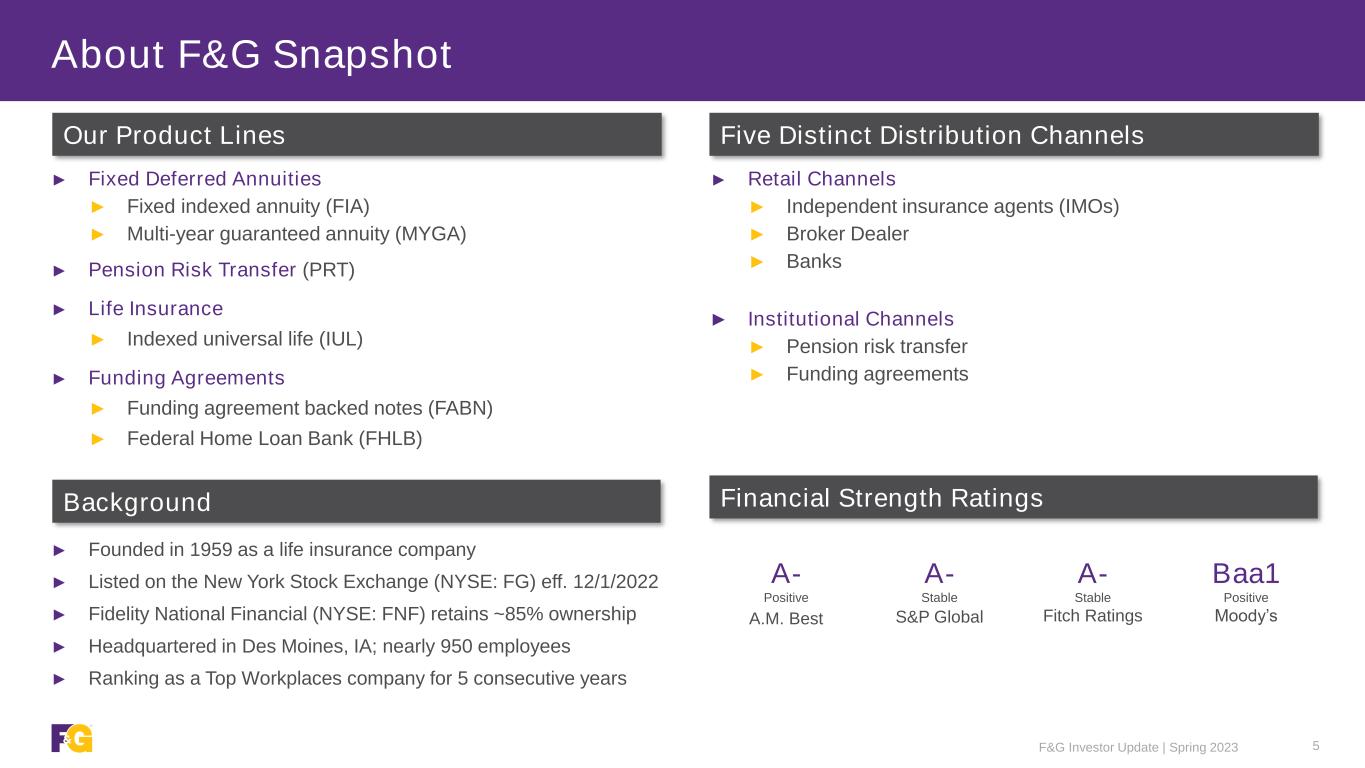 About F&G Snapshot

Our Product Lines

► Fixed Deferred Annuities
► Fixed indexed annuity (FIA)
► Multi-year guaranteed annuity (MYGA)

► Pension Risk Transfer (PRT)

► Life Insurance
► Indexed universal life (IUL)

► Funding Agreements
► Funding agreement backed notes (FABN)
► Federal Home Loan Bank (FHLB)

Background

► Founded in 1959 as a life insurance company
► Listed on the New York Stock Exchange (NYSE: FG) eff. 12/1/2022
► Fidelity National Financial (NYSE: FNF) retains ~85% ownership
► Headquartered in Des Moines, IA; nearly 950 employees
► Ranking as a Top Workplaces company for 5 consecutive years

Five Distinct Distribution Channels

► Retail Channels
► Independent insurance agents (IMOs)
► Broker Dealer
► Banks

► Institutional Channels
► Pension risk transfer
► Funding agreements

Financial Strength Ratings

A-
Positive
A.M. Best

A-
Stable
S&P Global

A-
Stable
Fitch Ratings

Baa1
Positive
Moody's

F&G

F&G Investor Update | Spring 2023
5